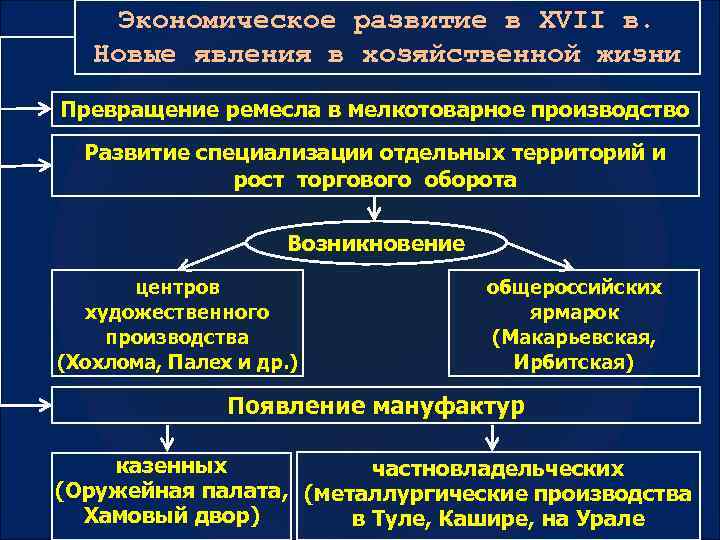 Экономическое развитие в XVII в. Новые явления в хозяйственной жизни

Превращение ремесла в мелкотоварное производство

Развитие специализации отдельных территорий и рост торгового оборота

Возникновение

центров художественного производства (Хохлома, Палех и др.)

общероссийских ярмарок (Макарьевская, Ирбитская)

Появление мануфактур

казенных (Оружейная палата, Хамовый двор)

частновладельческих (металлургические производства в Туле, Кашире, на Урале